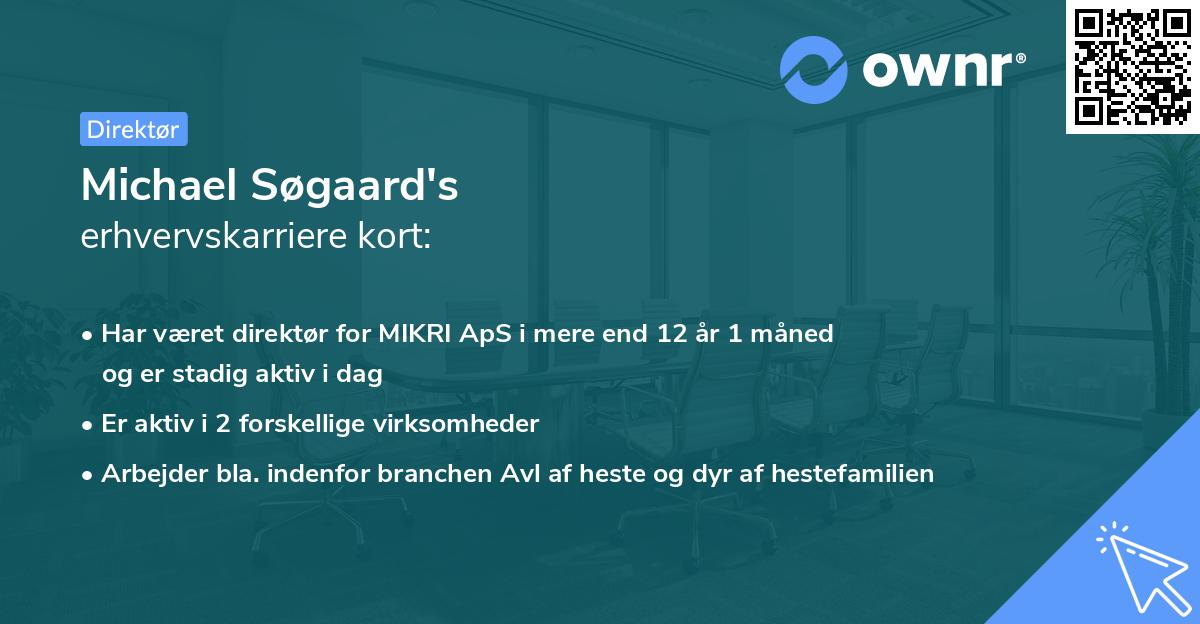 ownr®

Direktør

Michael Søgaard's
erhvervskarriere kort:

• Har været direktør for MIKRI ApS i mere end 12 år 1 måned og er stadig aktiv i dag
• Er aktiv i 2 forskellige virksomheder
• Arbejder bla. indenfor branchen Avl af heste og dyr af hestefamilien